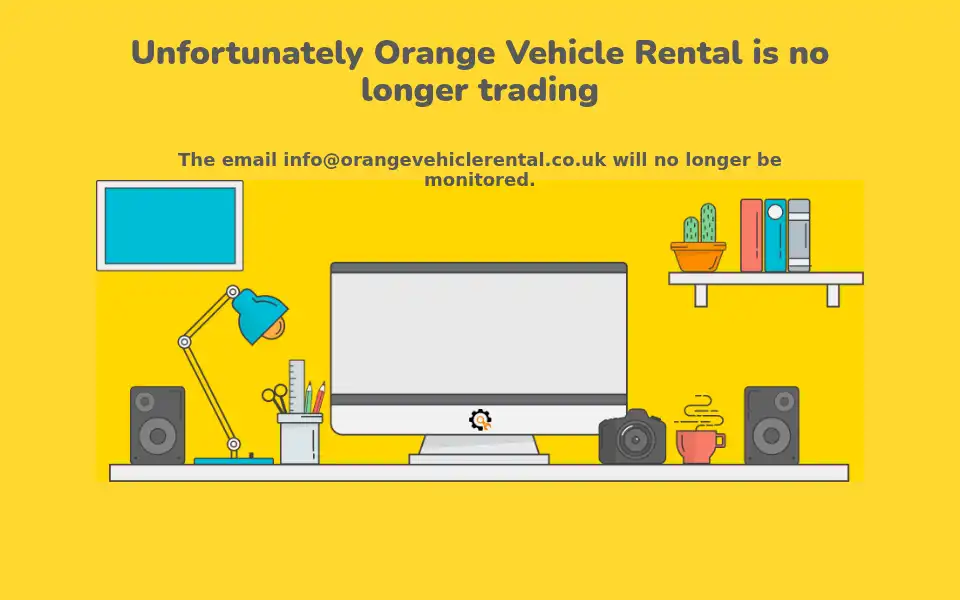 Unfortunately Orange Vehicle Rental is no longer trading

The email info@orangevehiclerental.co.uk will no longer be monitored.